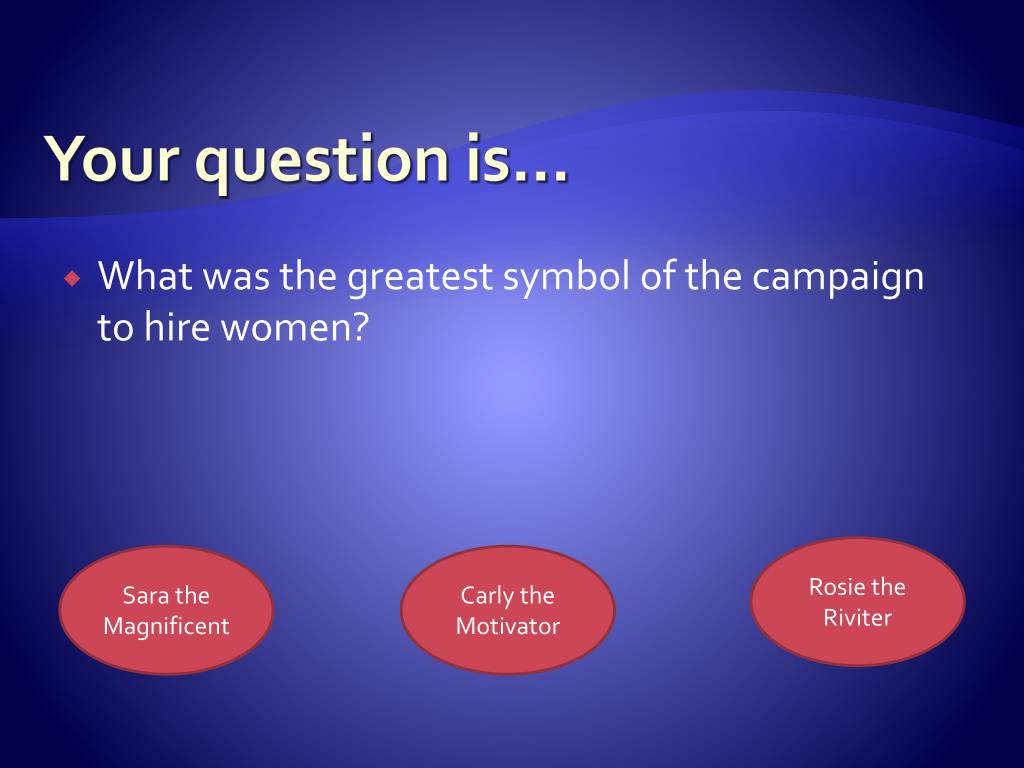 Your question is…

What was the greatest symbol of the campaign to hire women?

Sara the Magnificent

Carly the Motivator

Rosie the Riviter